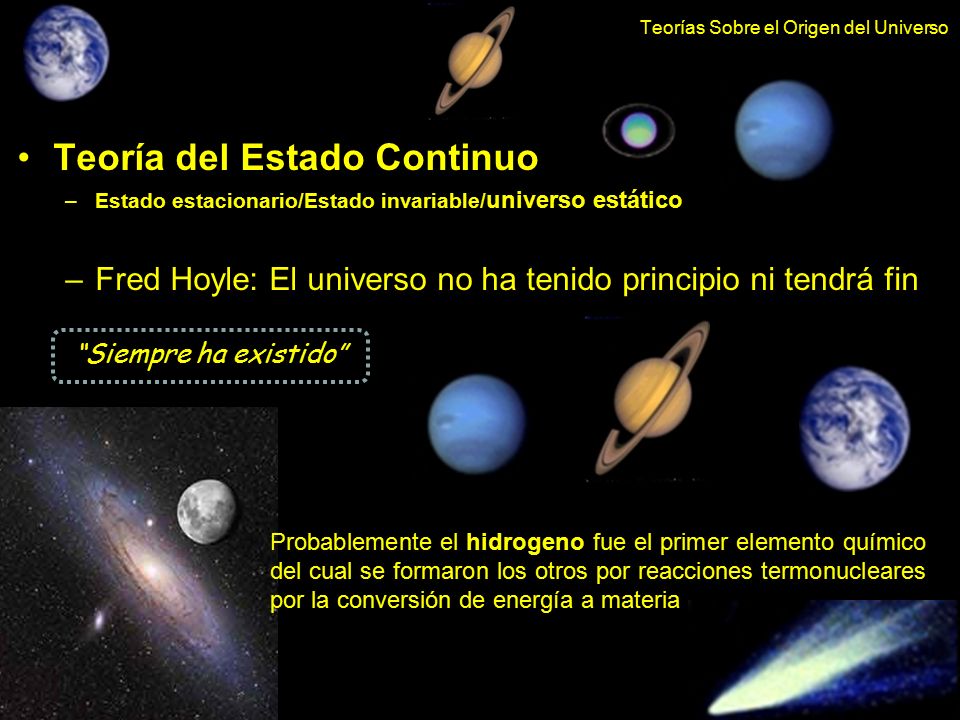 Teorías Sobre el Origen del Universo

• Teoría del Estado Continuo

– Estado estacionario/Estado invariable/universo estático

– Fred Hoyle: El universo no ha tenido principio ni tendrá fin

"Siempre ha existido"

Probablemente el hidrogeno fue el primer elemento químico del cual se formaron los otros por reacciones termonucleares por la conversión de energía a materia